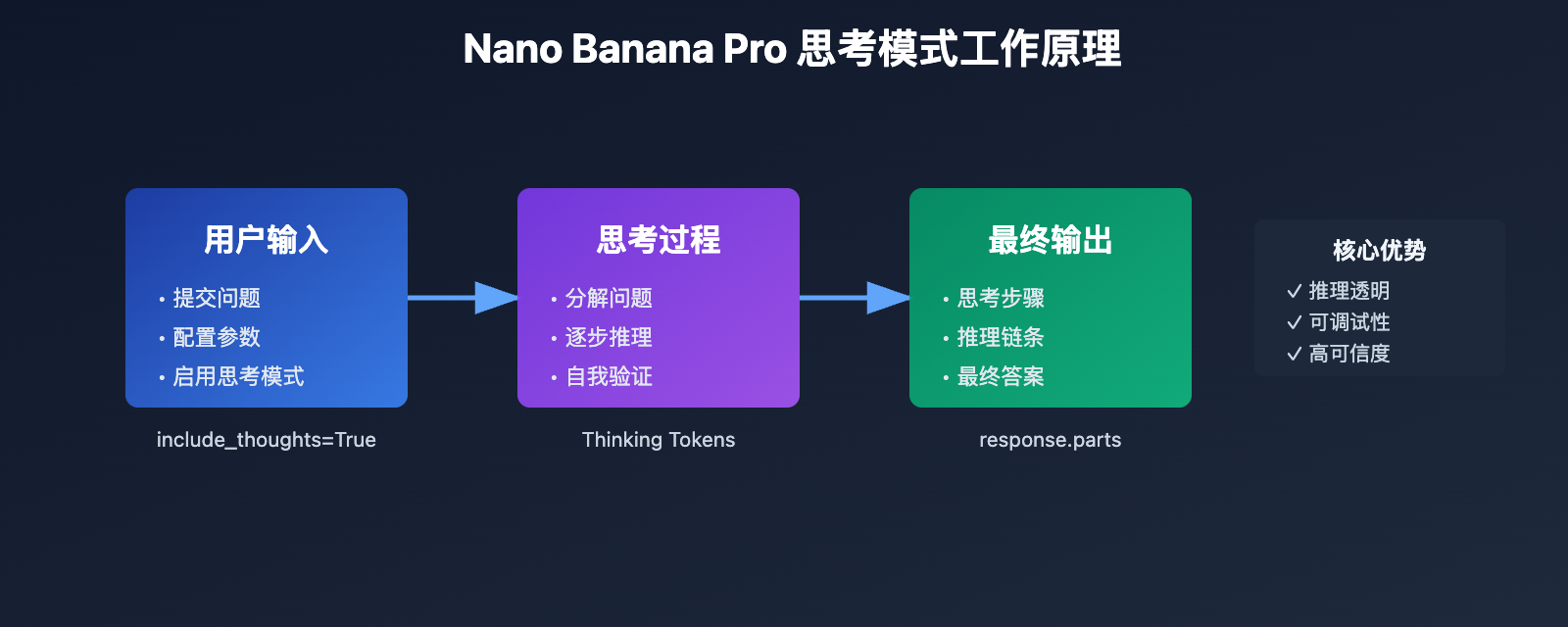 Nano Banana Pro 思考模式工作原理

用户输入
• 提交问题
• 配置参数
• 启用思考模式

include_thoughts=True

思考过程
• 分解问题
• 逐步推理
• 自我验证

Thinking Tokens

最终输出
• 思考步骤
• 推理链条
• 最终答案

response.parts

核心优势
✓ 推理透明
✓ 可调试性
✓ 高可信度